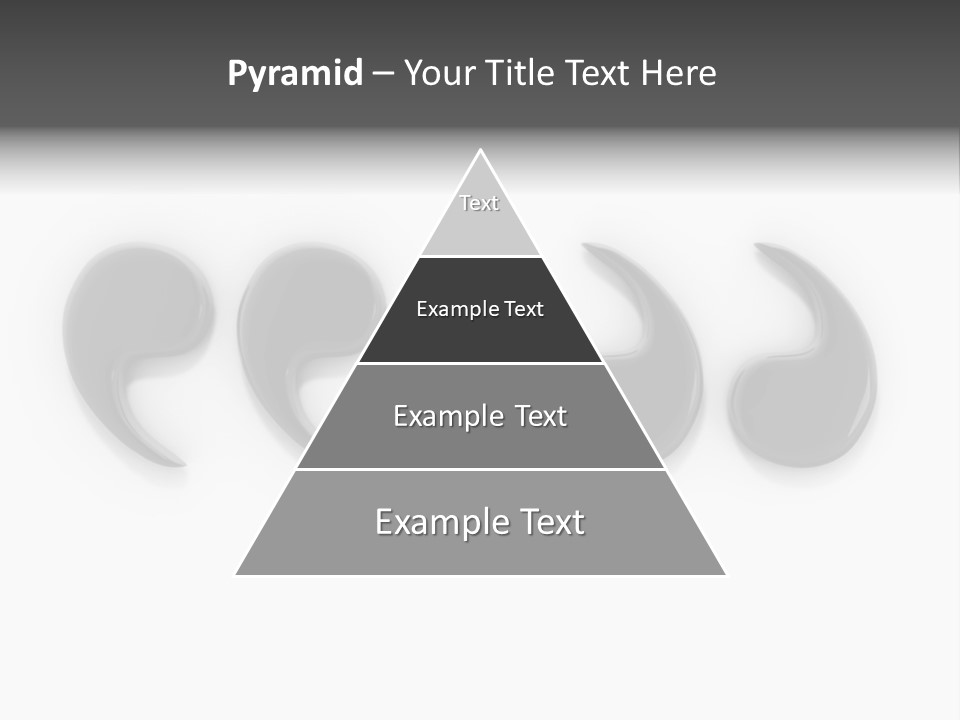 Pyramid – Your Title Text Here

Text

Example Text

Example Text

Example Text